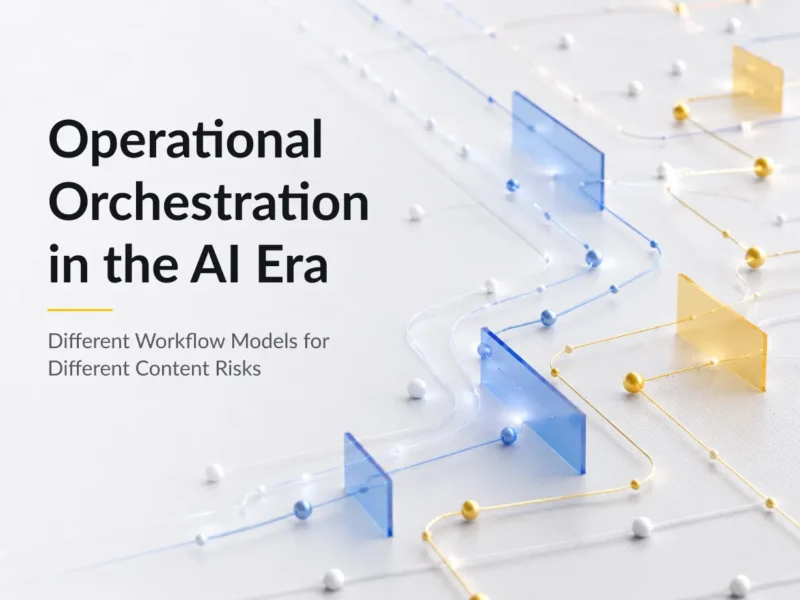 Operational Orchestration in the AI Era

Different Workflow Models for Different Content Risks